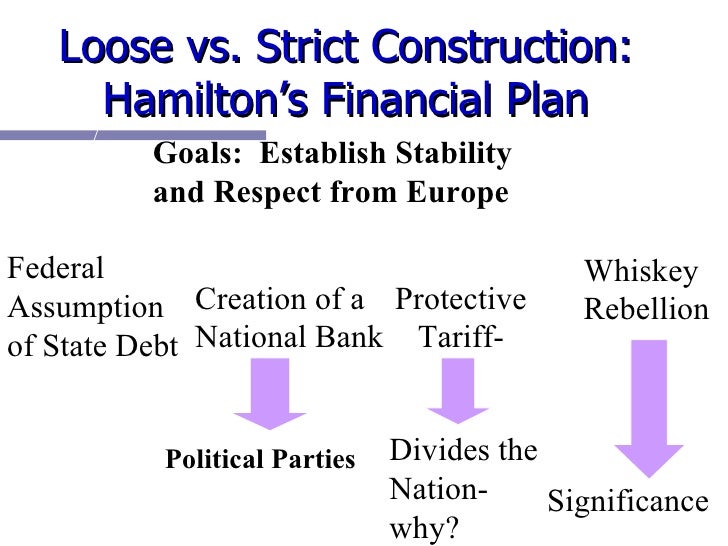 Loose vs. Strict Construction: Hamilton's Financial Plan

Goals: Establish Stability and Respect from Europe

Federal Assumption of State Debt

Creation of a National Bank

Political Parties

Protective Tariff-

Divides the Nation- why?

Whiskey Rebellion

Significance